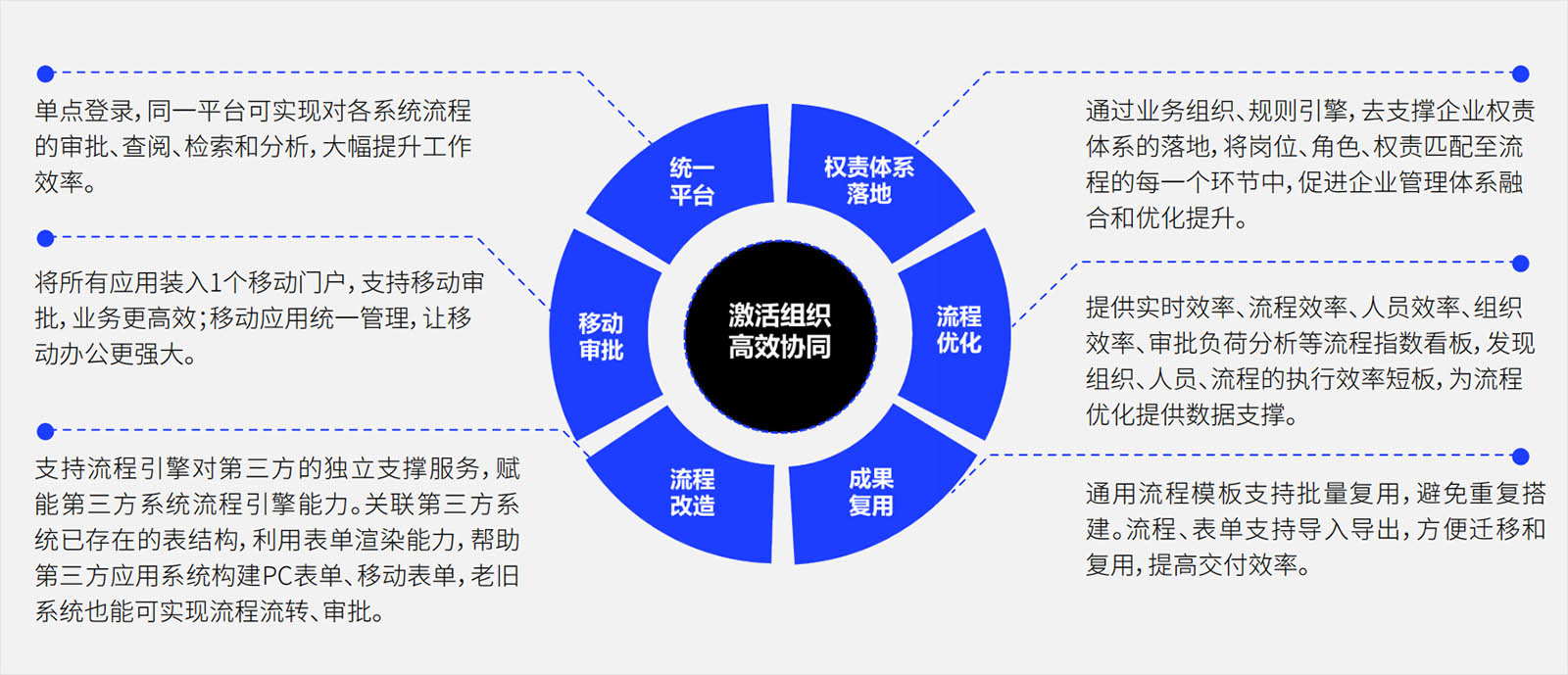 单点登录，同一平台可实现对各系统流程的审批、查阅、检索和分析，大幅提升工作效率。

将所有应用装入1个移动门户，支持移动审批，业务更高效；移动应用统一管理，让移动办公更强大。

支持流程引擎对第三方的独立支撑服务，赋能第三方系统流程引擎能力。关联第三方系统已存在的表结构，利用表单渲染能力，帮助第三方应用系统构建PC表单、移动表单，老旧系统也能可实现流程流转、审批。

统一平台

权责体系落地

移动审批

激活组织高效协同

流程优化

流程改造

成果复用

通过业务组织、规则引擎，去支撑企业权责体系的落地，将岗位、角色、权责匹配至流程的每一个环节中，促进企业管理体系融合和优化提升。

提供实时效率、流程效率、人员效率、组织效率、审批负荷分析等流程指数看板，发现组织、人员、流程的执行效率短板，为流程优化提供数据支撑。

通用流程模板支持批量复用，避免重复搭建。流程、表单支持导入导出，方便迁移和复用，提高交付效率。